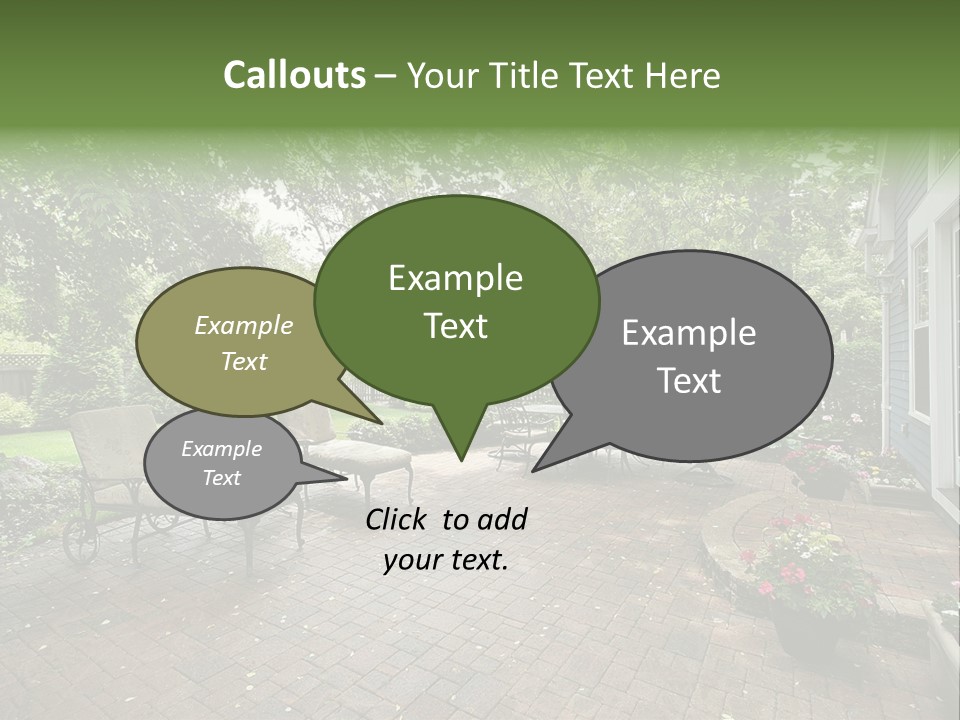 Callouts – Your Title Text Here

Example Text

Example Text

Example Text

Example Text

Click to add your text.